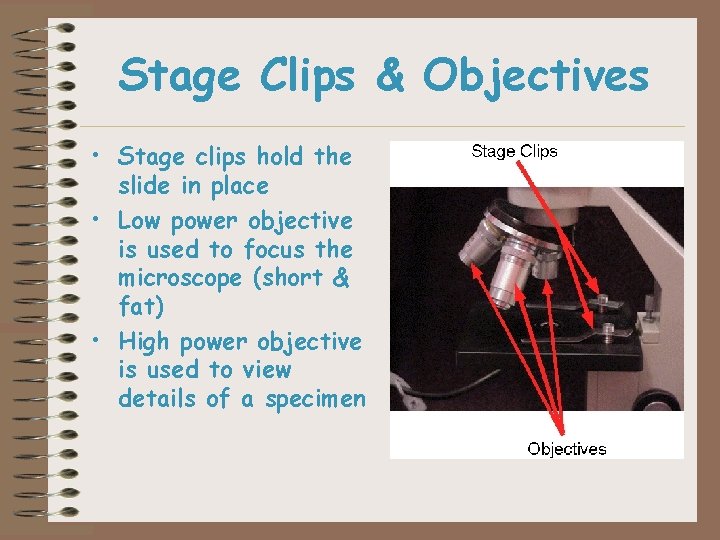 Stage Clips & Objectives

• Stage clips hold the slide in place
• Low power objective is used to focus the microscope (short & fat)
• High power objective is used to view details of a specimen

Stage Clips

Objectives